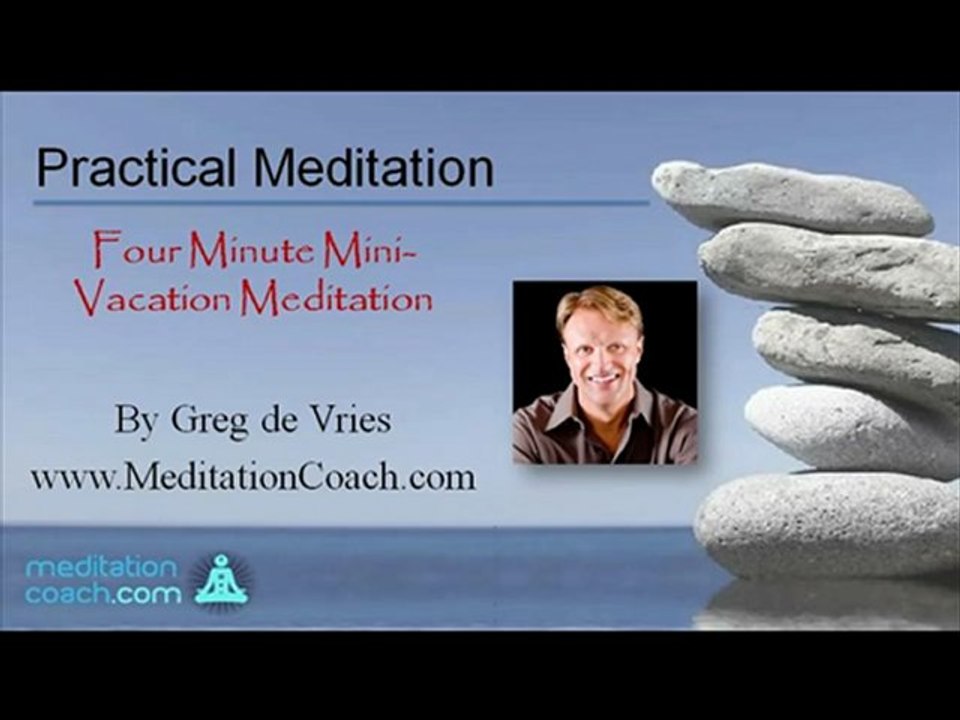 Practical Meditation

Four Minute Mini-Vacation Meditation

By Greg de Vries
www.MeditationCoach.com

meditation
coach.com